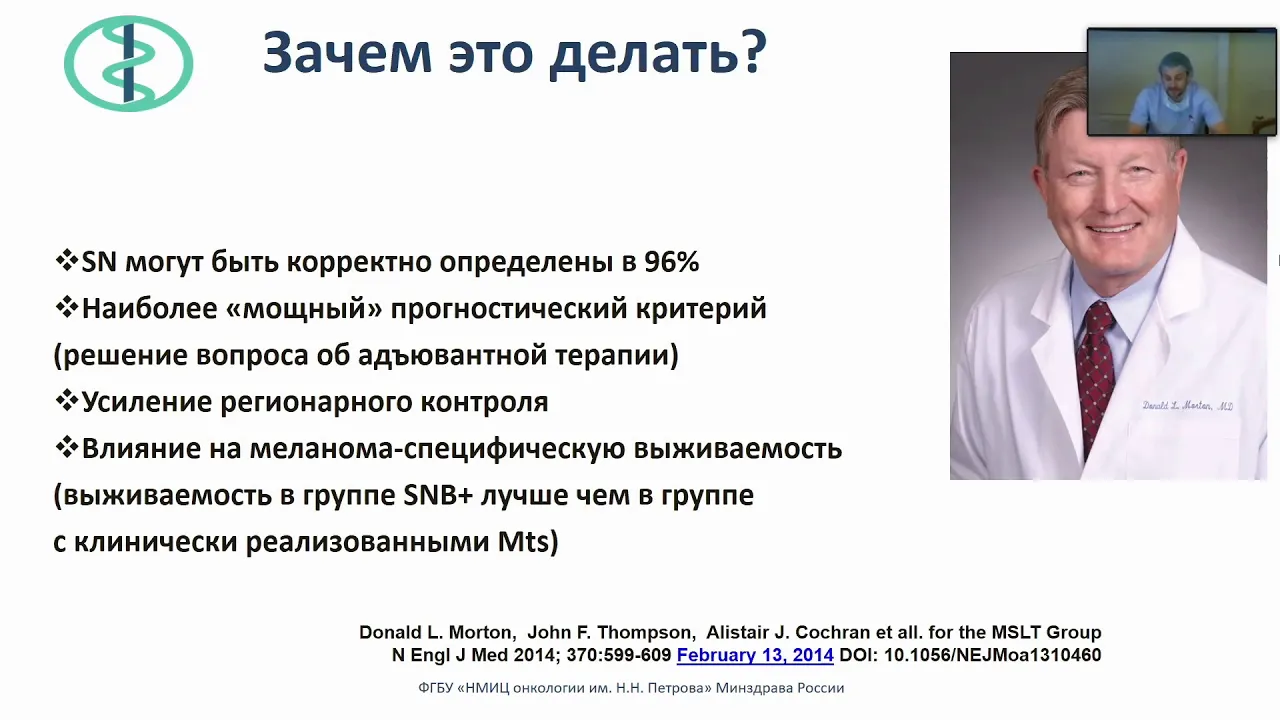 Зачем это делать?

❖SN могут быть корректно определены в 96%
❖Наиболее «мощный» прогностический критерий (решение вопроса об адъювантной терапии)
❖Усиление регионарного контроля
❖Влияние на меланома-специфическую выживаемость (выживаемость в группе SNB+ лучше чем в группе с клинически реализованными Mts)

Donald L. Morton, MD

Donald L. Morton, John F. Thompson, Alistair J. Cochran et all. for the MSLT Group
N Engl J Med 2014; 370:599-609 February 13, 2014 DOI: 10.1056/NEJMoa1310460

ФГБУ «НМИЦ онкологии им. Н.Н. Петрова» Минздрава России